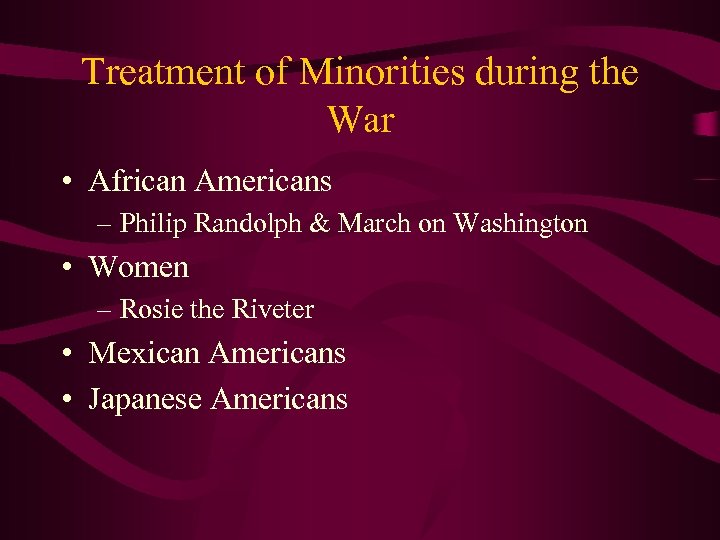 Treatment of Minorities during the War

• African Americans
  – Philip Randolph & March on Washington
• Women
  – Rosie the Riveter
• Mexican Americans
• Japanese Americans